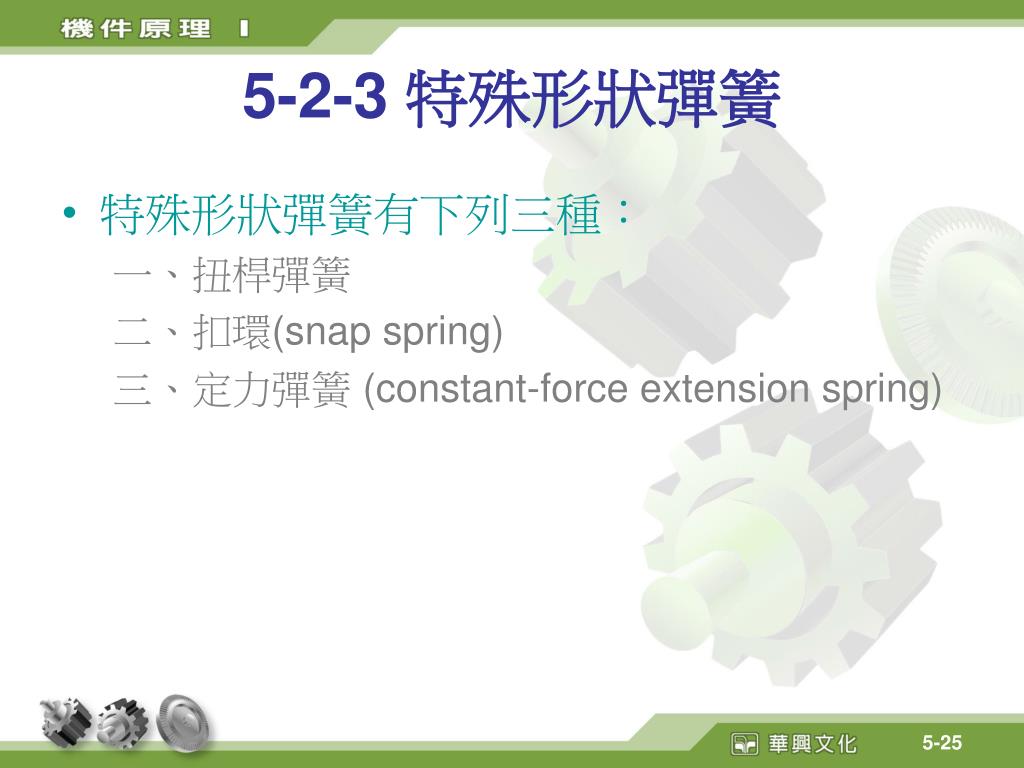 機件原理 I

5-2-3 特殊形狀彈簧

• 特殊形狀彈簧有下列三種：
一、扭桿彈簧
二、扣環(snap spring)
三、定力彈簧 (constant-force extension spring)

華興文化

5-25